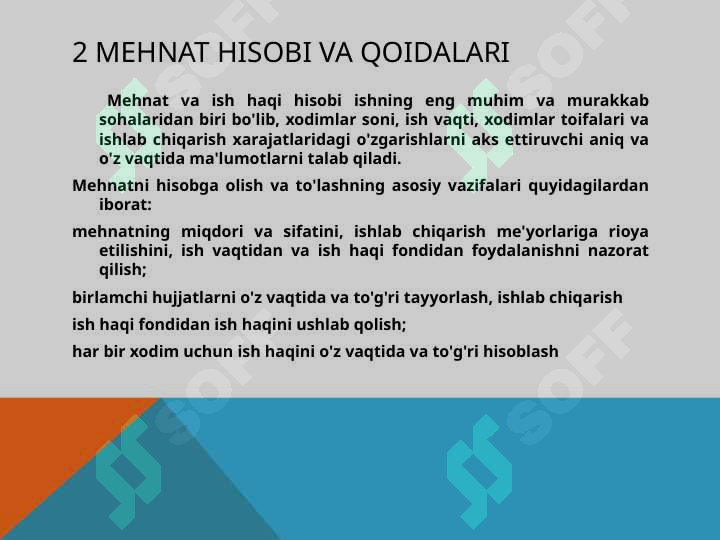 2 MEHNAT HISOBI VA QOIDALARI

Mehnat va ish haqi hisobi ishning eng muhim va murakkab sohalaridan biri bo'lib, xodimlar soni, ish vaqti, xodimlar toifalari va ishlab chiqarish xarajatlaridagi o'zgarishlarni aks ettiruvchi aniq va o'z vaqtida ma'lumotlarni talab qiladi.

Mehnatni hisobga olish va to'lashning asosiy vazifalari quyidagilardan iborat:

mehnatning miqdori va sifatini, ishlab chiqarish me'yorlariga rioya etilishini, ish vaqtidan va ish haqi fondidan foydalanishni nazorat qilish;

birlamchi hujjatlarni o'z vaqtida va to'g'ri tayyorlash, ishlab chiqarish

ish haqi fondidan ish haqini ushlab qolish;

har bir xodim uchun ish haqini o'z vaqtida va to'g'ri hisoblash

SOFF SOFF SOFF SOFF